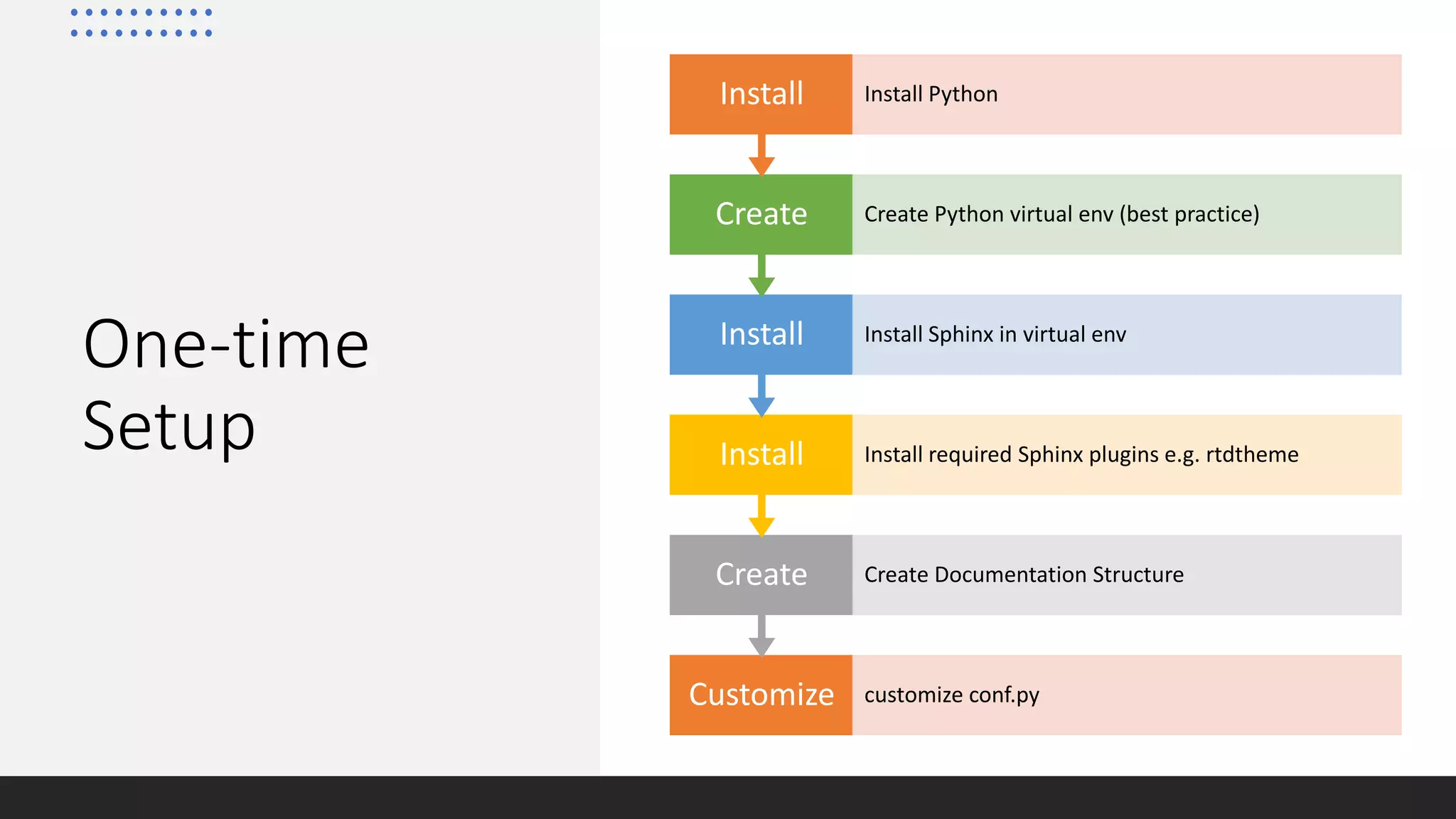 One-time Setup

Install
Install Python

Create
Create Python virtual env (best practice)

Install
Install Sphinx in virtual env

Install
Install required Sphinx plugins e.g. rtdtheme

Create
Create Documentation Structure

Customize
customize conf.py